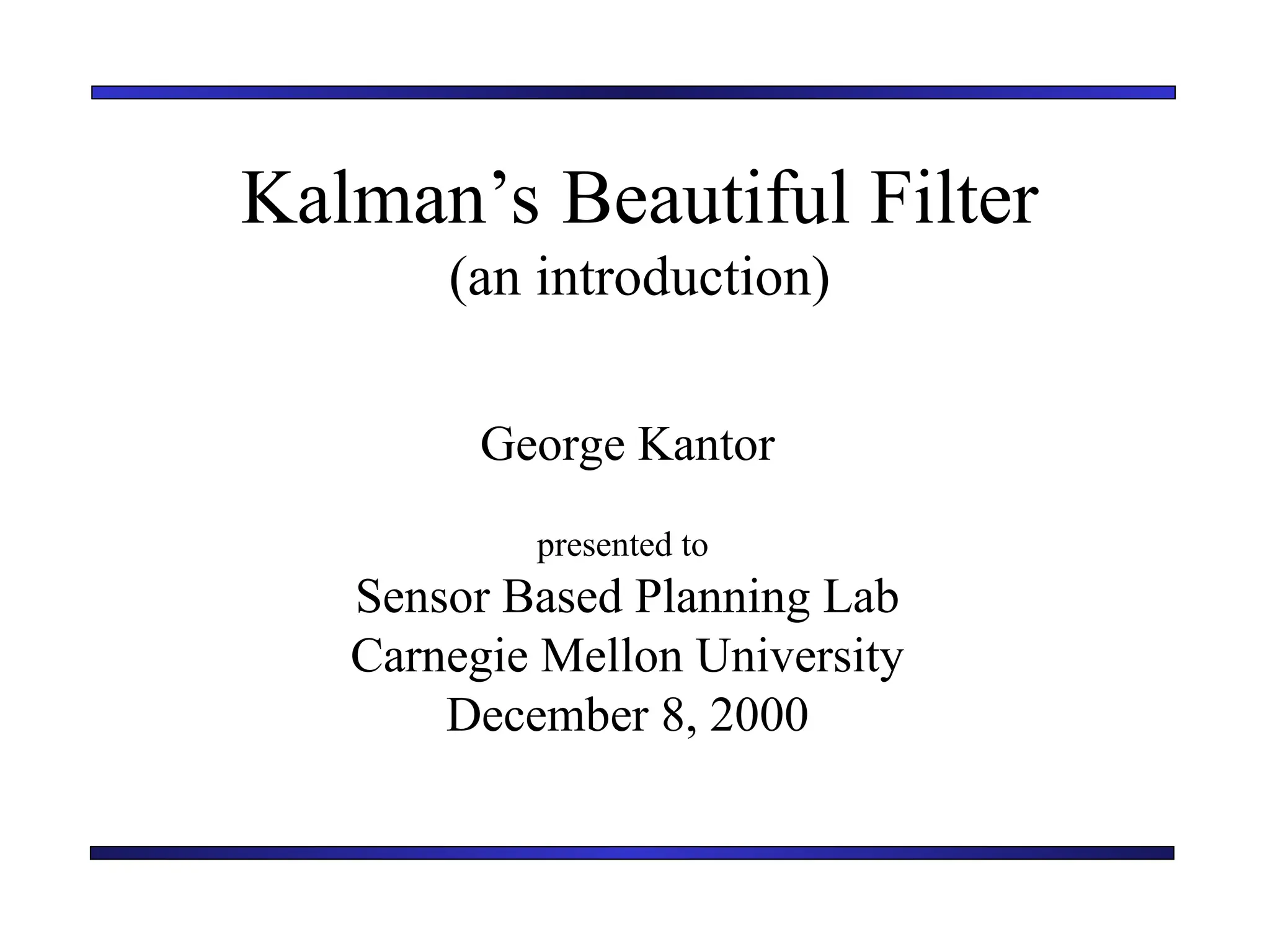 Kalman’s Beautiful Filter
(an introduction)

George Kantor

presented to
Sensor Based Planning Lab
Carnegie Mellon University
December 8, 2000